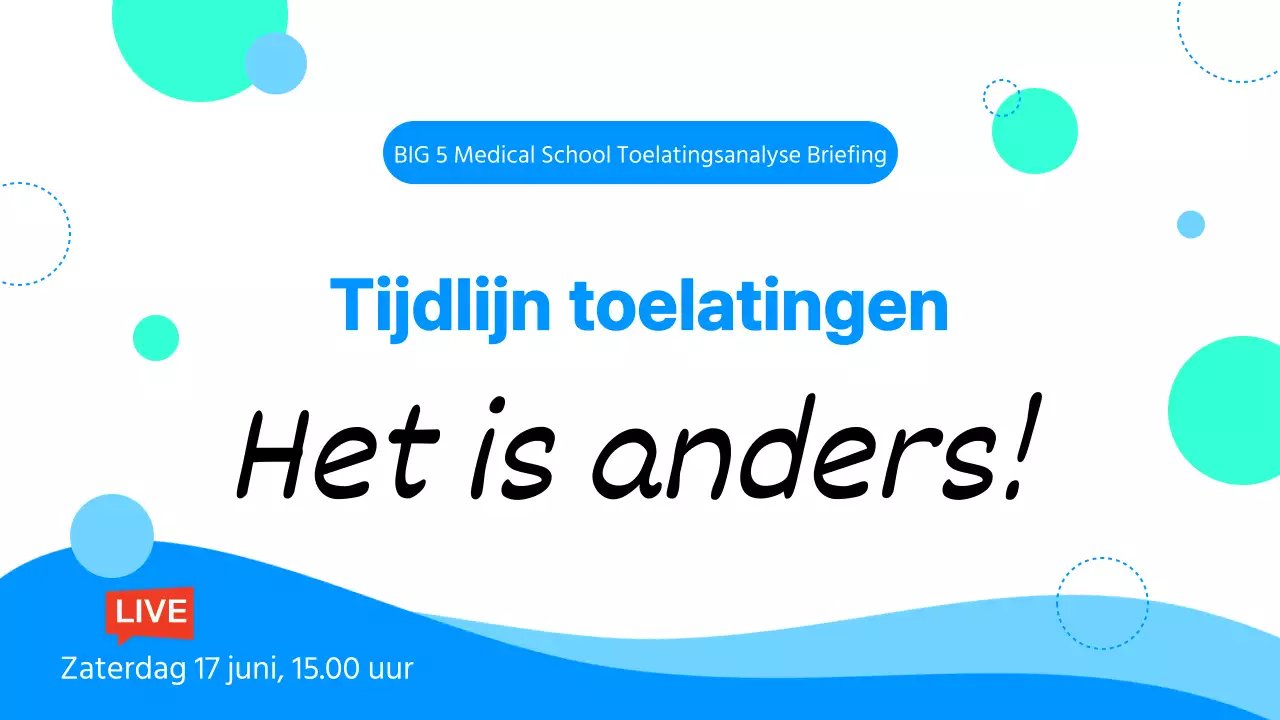 BIG 5 Medical School Toelatingsanalyse Briefing

Tijdlijn toelatingen

Het is anders!

LIVE

Zaterdag 17 juni, 15.00 uur